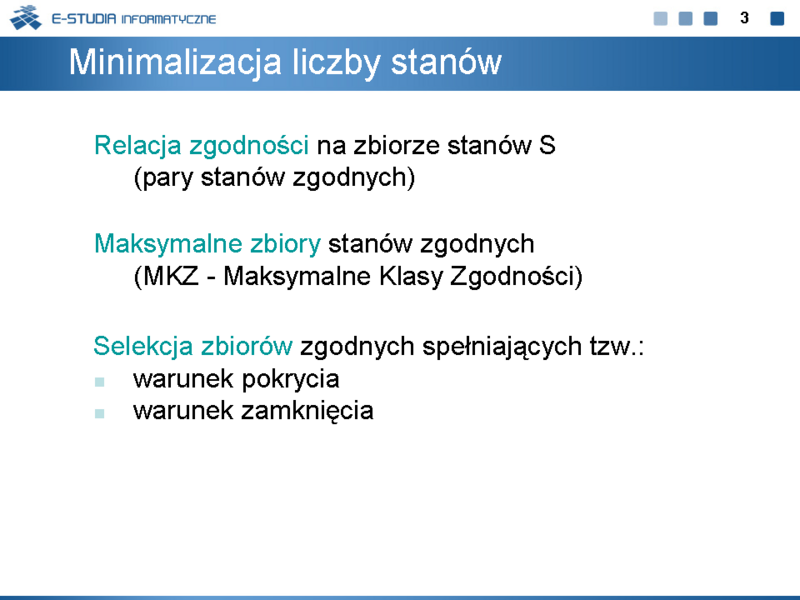 E-STUDIA INFORMATYCZNE

3

Minimalizacja liczby stanów

Relacja zgodności na zbiorze stanów S
(pary stanów zgodnych)

Maksymalne zbiory stanów zgodnych
(MKZ - Maksymalne Klasy Zgodności)

Selekcja zbiorów zgodnych spełniających tzw.:
- warunek pokrycia
- warunek zamknięcia